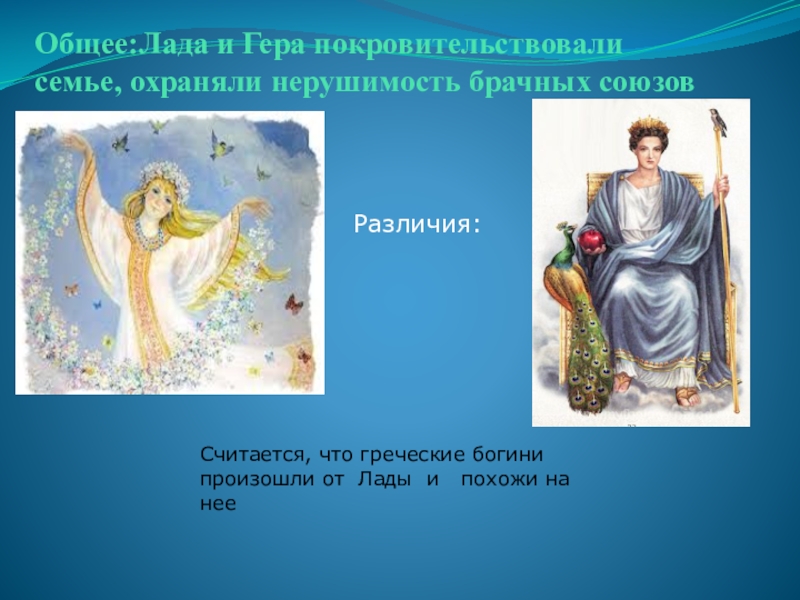 Общее:Лада и Гера покровительствовали семье, охраняли нерушимость брачных союзов

Различия:

Считается, что греческие богини произошли от Лады и похожи на нее